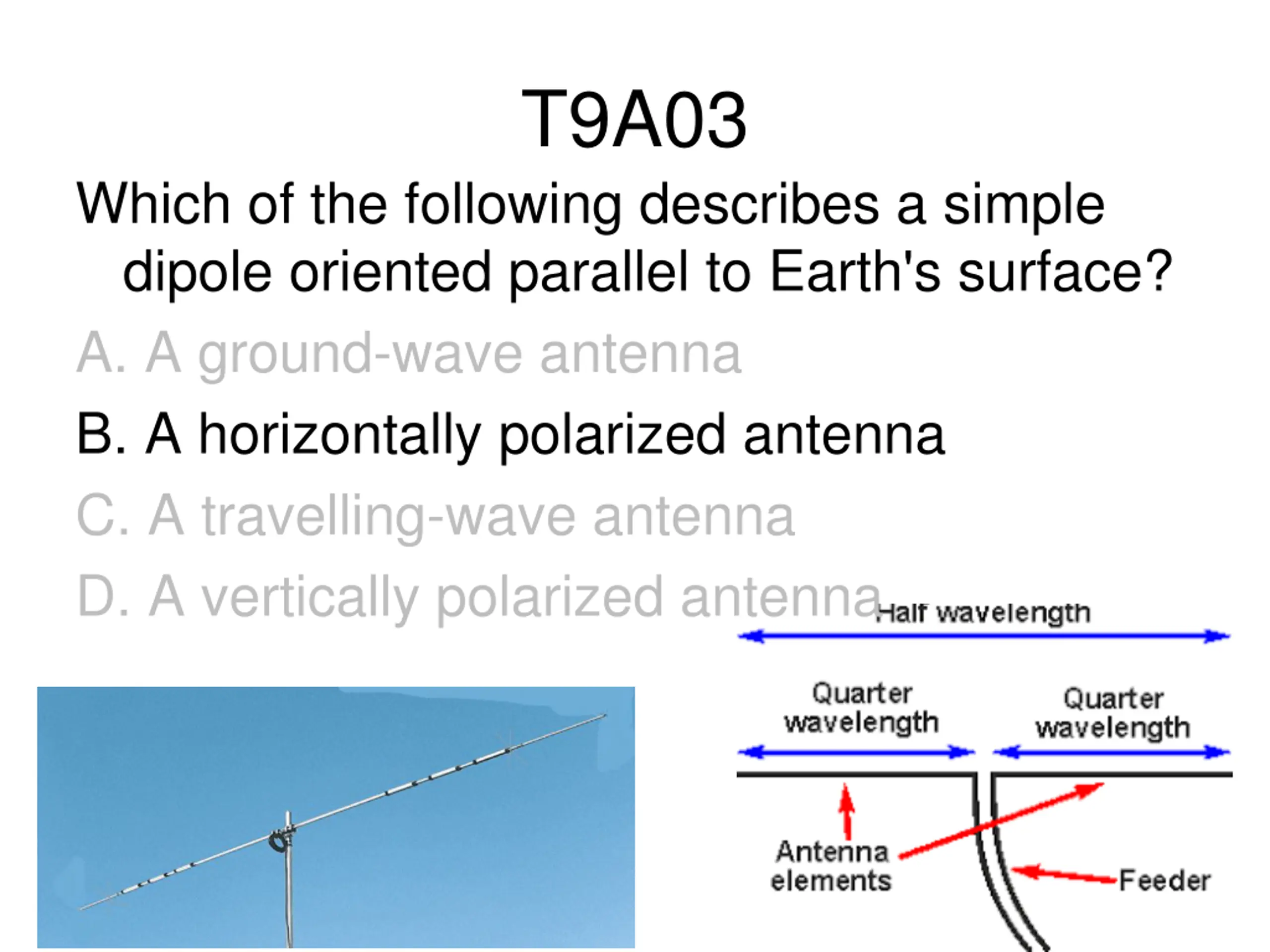 T9A03

Which of the following describes a simple dipole oriented parallel to Earth's surface?

A. A ground-wave antenna

B. A horizontally polarized antenna

C. A travelling-wave antenna

D. A vertically polarized antenna

Half wavelength

Quarter wavelength

Quarter wavelength

Antenna elements

Feeder